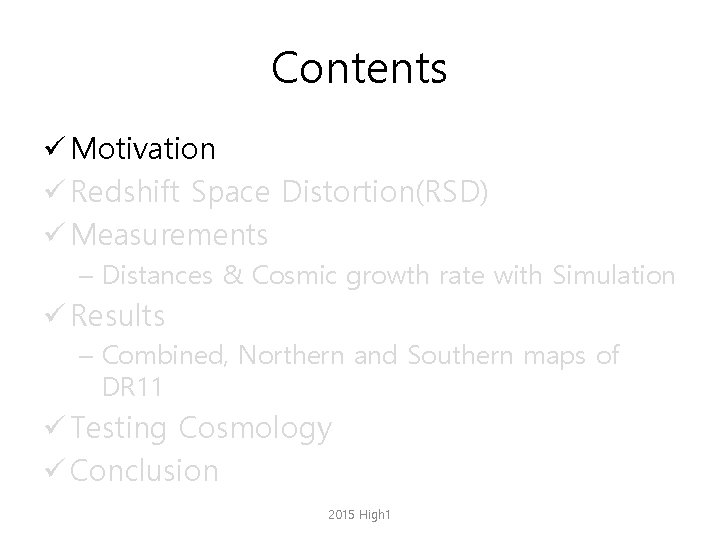 Contents

✓ Motivation
✓ Redshift Space Distortion(RSD)
✓ Measurements
– Distances & Cosmic growth rate with Simulation
✓ Results
– Combined, Northern and Southern maps of DR11
✓ Testing Cosmology
✓ Conclusion

2015 High1